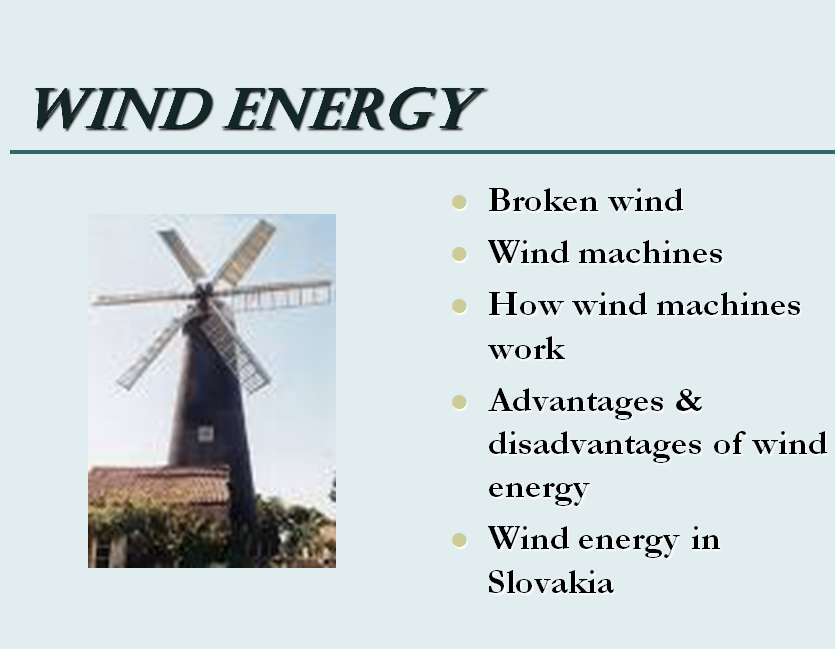 WIND ENERGY

- Broken wind
- Wind machines
- How wind machines work
- Advantages & disadvantages of wind energy
- Wind energy in Slovakia